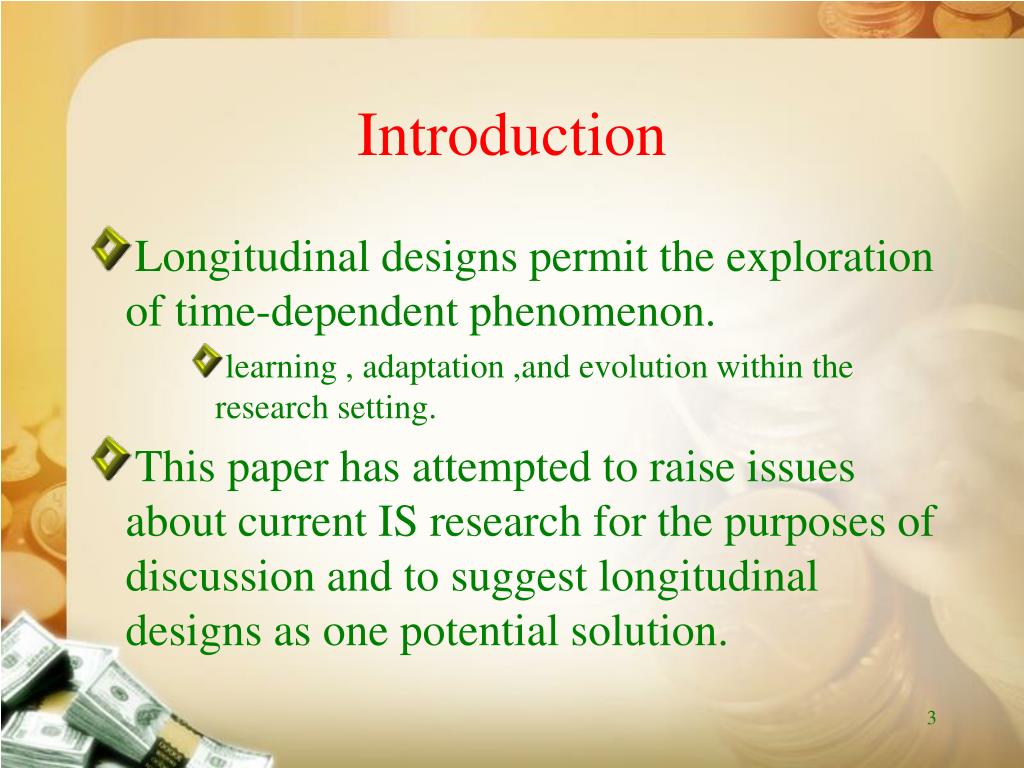 Introduction

Longitudinal designs permit the exploration of time-dependent phenomenon.

learning , adaptation ,and evolution within the research setting.

This paper has attempted to raise issues about current IS research for the purposes of discussion and to suggest longitudinal designs as one potential solution.

3